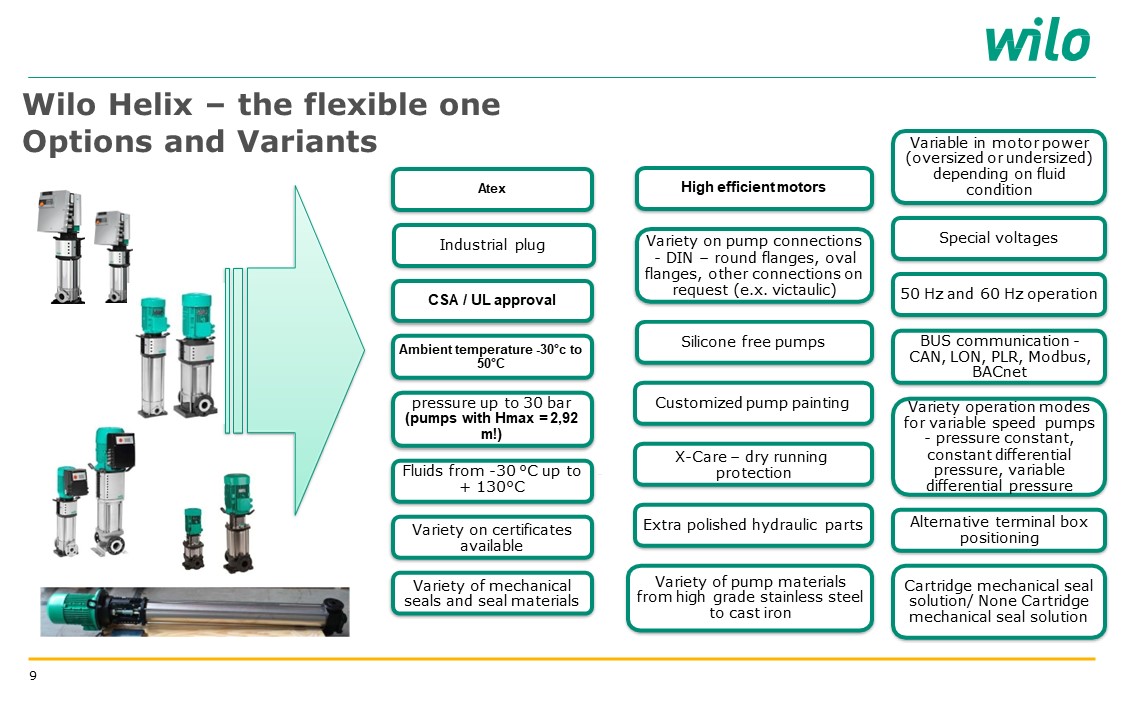 wilo

Wilo Helix – the flexible one
Options and Variants

Atex

Industrial plug

CSA / UL approval

Ambient temperature -30°c to 50°C

pressure up to 30 bar (pumps with Hmax = 2,92 m!)

Fluids from -30 °C up to + 130°C

Variety on certificates available

Variety of mechanical seals and seal materials

High efficient motors

Variety on pump connections - DIN – round flanges, oval flanges, other connections on request (e.x. victaulic)

Silicone free pumps

Customized pump painting

X-Care – dry running protection

Extra polished hydraulic parts

Variety of pump materials from high grade stainless steel to cast iron

Variable in motor power (oversized or undersized) depending on fluid condition

Special voltages

50 Hz and 60 Hz operation

BUS communication - CAN, LON, PLR, Modbus, BACnet

Variety operation modes for variable speed pumps - pressure constant, constant differential pressure, variable differential pressure

Alternative terminal box positioning

Cartridge mechanical seal solution/ None Cartridge mechanical seal solution

9